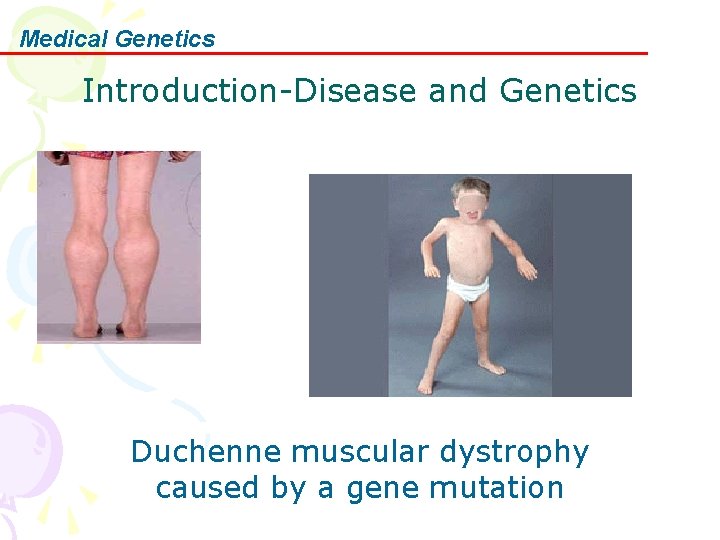 Medical Genetics

Introduction-Disease and Genetics

Duchenne muscular dystrophy caused by a gene mutation